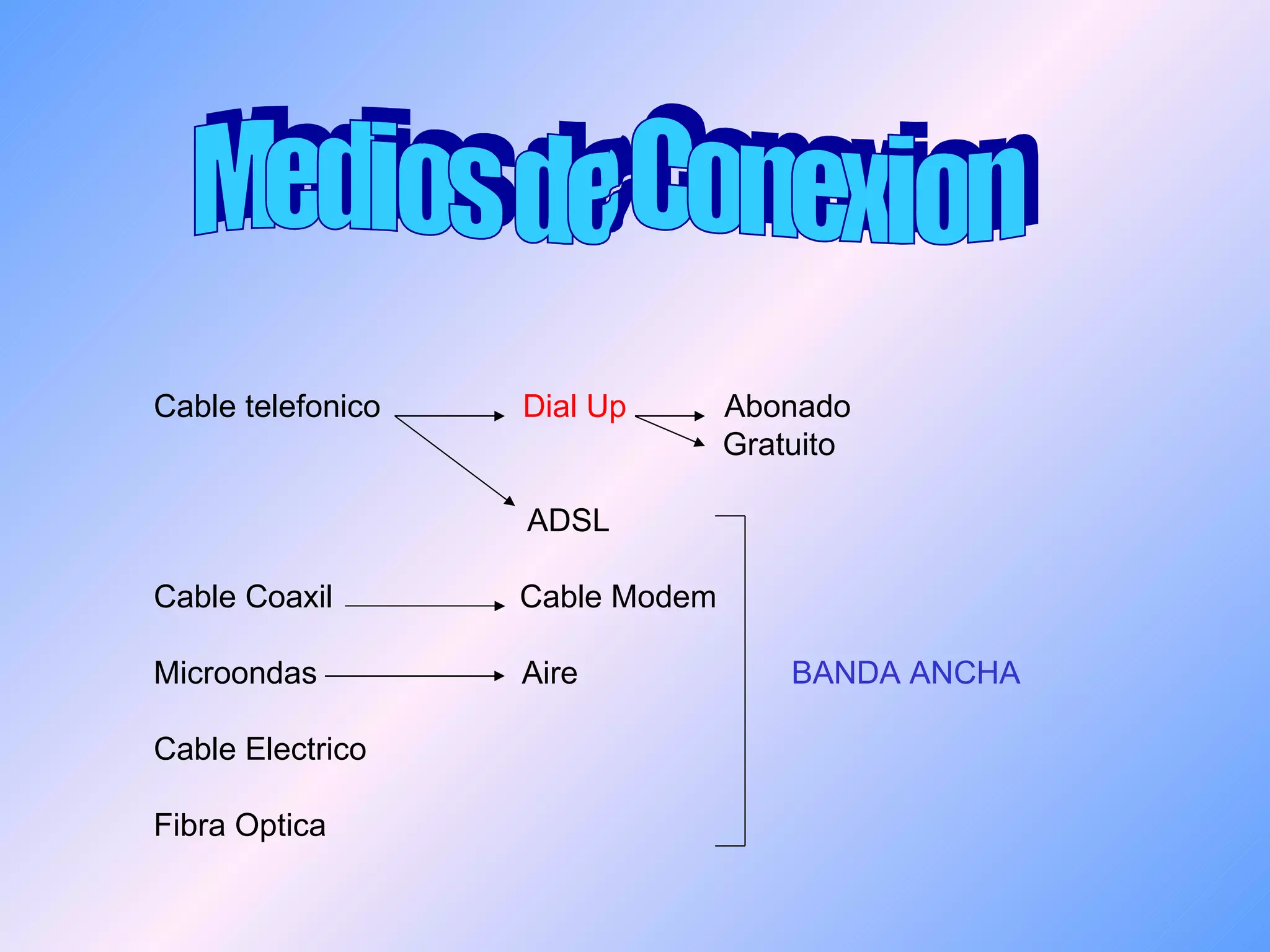 Medios de Conexion

Cable telefonico

Dial Up

Abonado
Gratuito

ADSL

Cable Coaxil

Cable Modem

Microondas

Aire

BANDA ANCHA

Cable Electrico

Fibra Optica